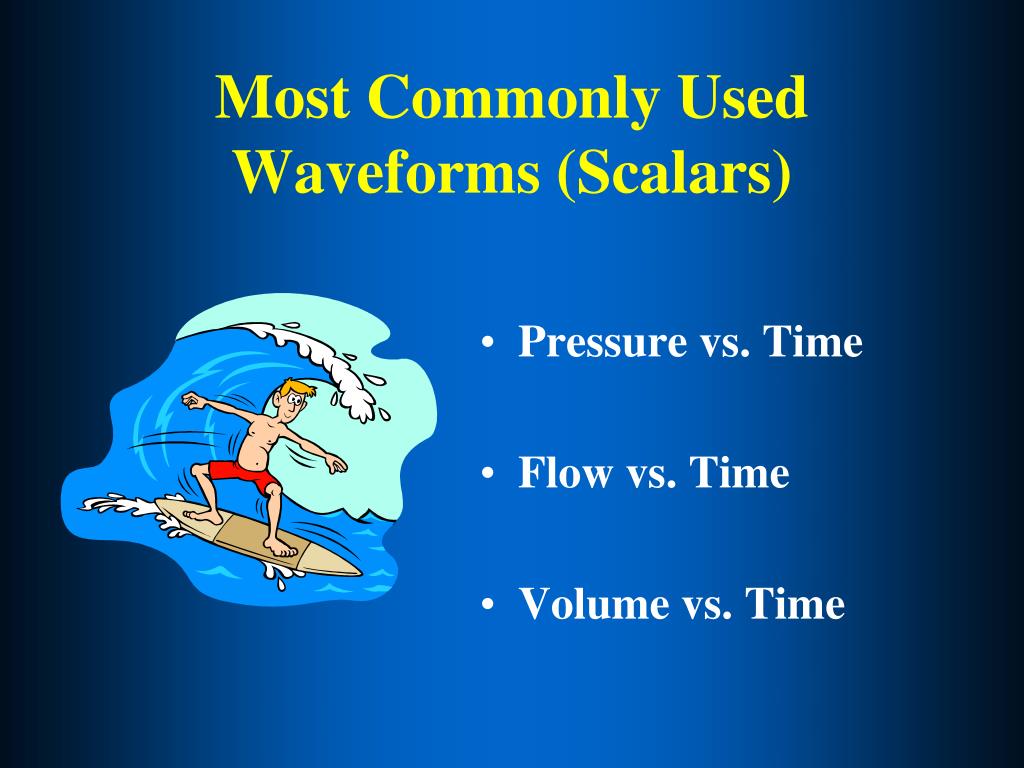 Most Commonly Used Waveforms (Scalars)

• Pressure vs. Time

• Flow vs. Time

• Volume vs. Time